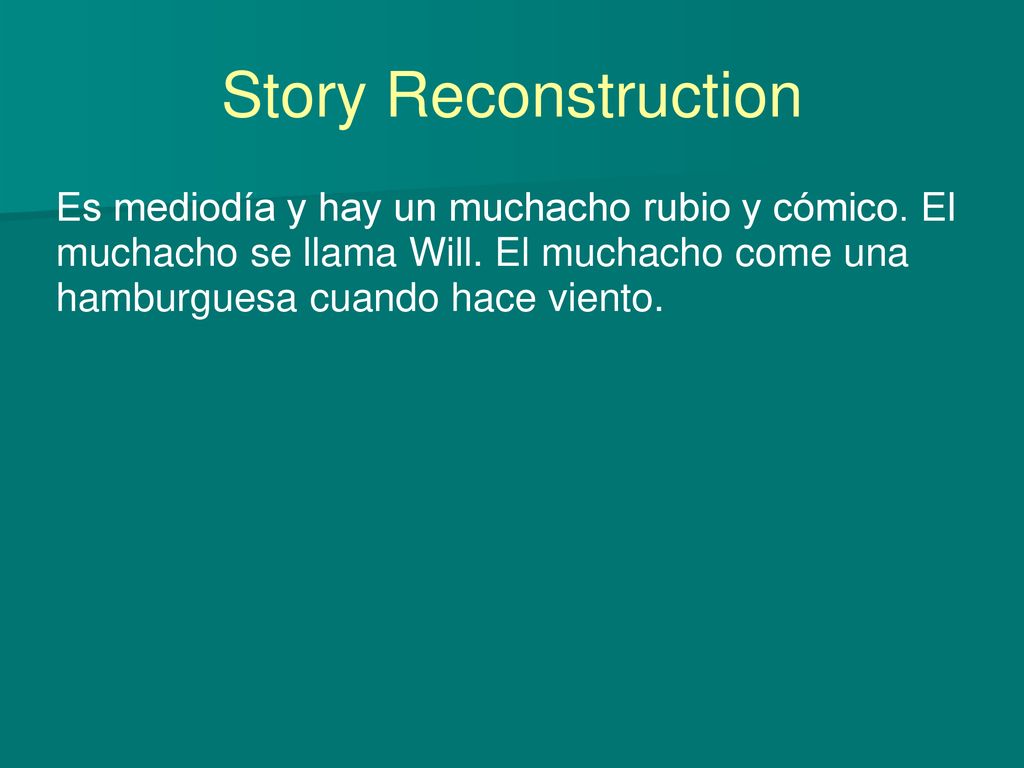 Story Reconstruction

Es mediodía y hay un muchacho rubio y cómico. El muchacho se llama Will. El muchacho come una hamburguesa cuando hace viento.